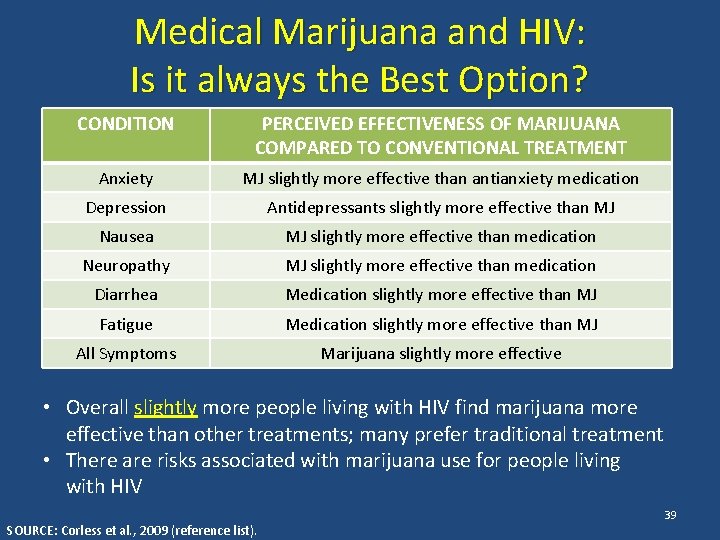 Medical Marijuana and HIV:
Is it always the Best Option?

| CONDITION | PERCEIVED EFFECTIVENESS OF MARIJUANA COMPARED TO CONVENTIONAL TREATMENT |
|---|---|
| Anxiety | MJ slightly more effective than antianxiety medication |
| Depression | Antidepressants slightly more effective than MJ |
| Nausea | MJ slightly more effective than medication |
| Neuropathy | MJ slightly more effective than medication |
| Diarrhea | Medication slightly more effective than MJ |
| Fatigue | Medication slightly more effective than MJ |
| All Symptoms | Marijuana slightly more effective |

• Overall slightly more people living with HIV find marijuana more effective than other treatments; many prefer traditional treatment
• There are risks associated with marijuana use for people living with HIV

39

SOURCE: Corless et al., 2009 (reference list).